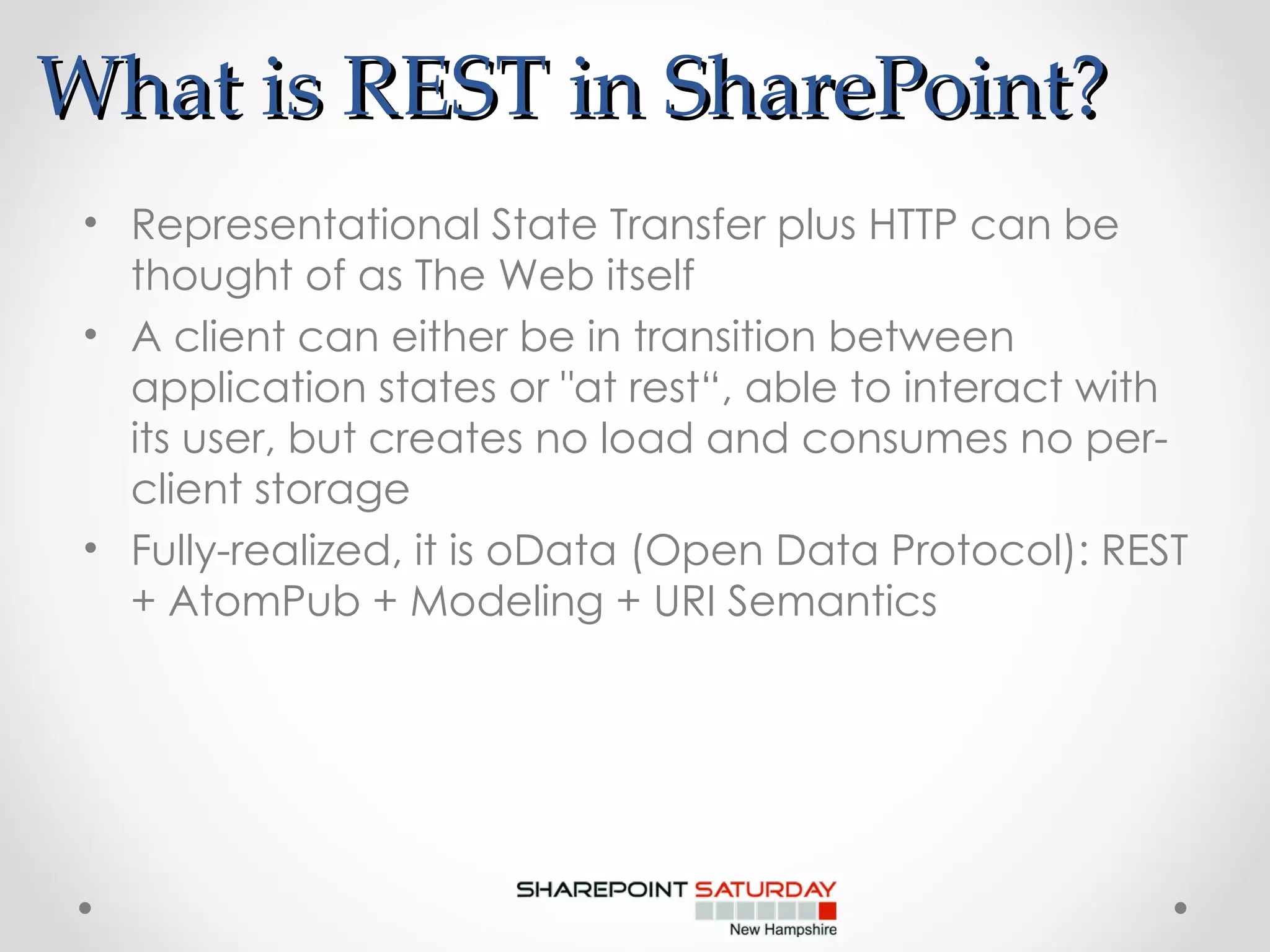 What is REST in SharePoint?

• Representational State Transfer plus HTTP can be thought of as The Web itself
• A client can either be in transition between application states or "at rest“, able to interact with its user, but creates no load and consumes no per-client storage
• Fully-realized, it is oData (Open Data Protocol): REST + AtomPub + Modeling + URI Semantics

SHAREPOINT SATURDAY
New Hampshire